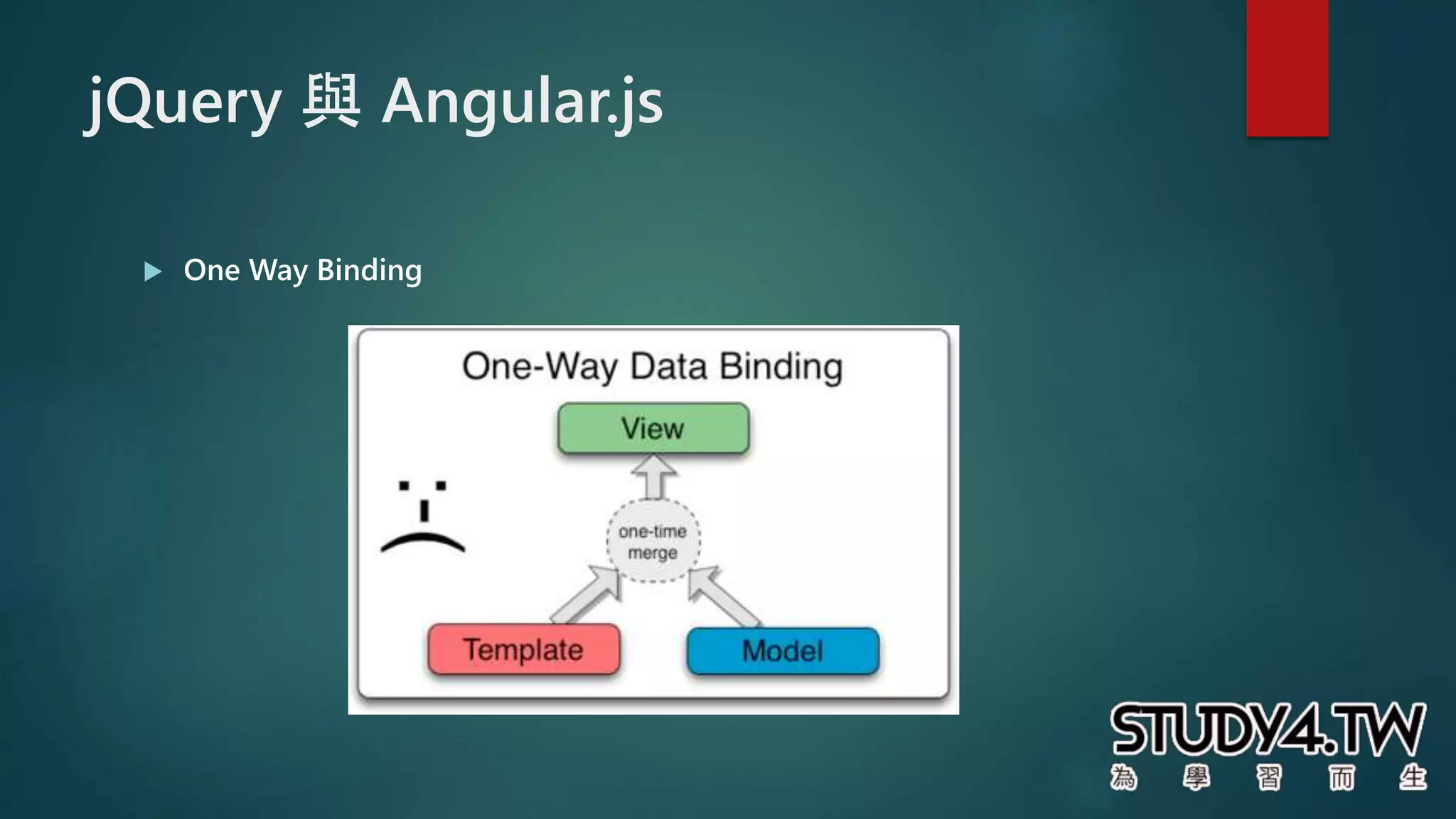 jQuery 與 Angular.js

One Way Binding

One-Way Data Binding

View

one-time merge

Template

Model

STUDY4.TW
為 學 習 而 生